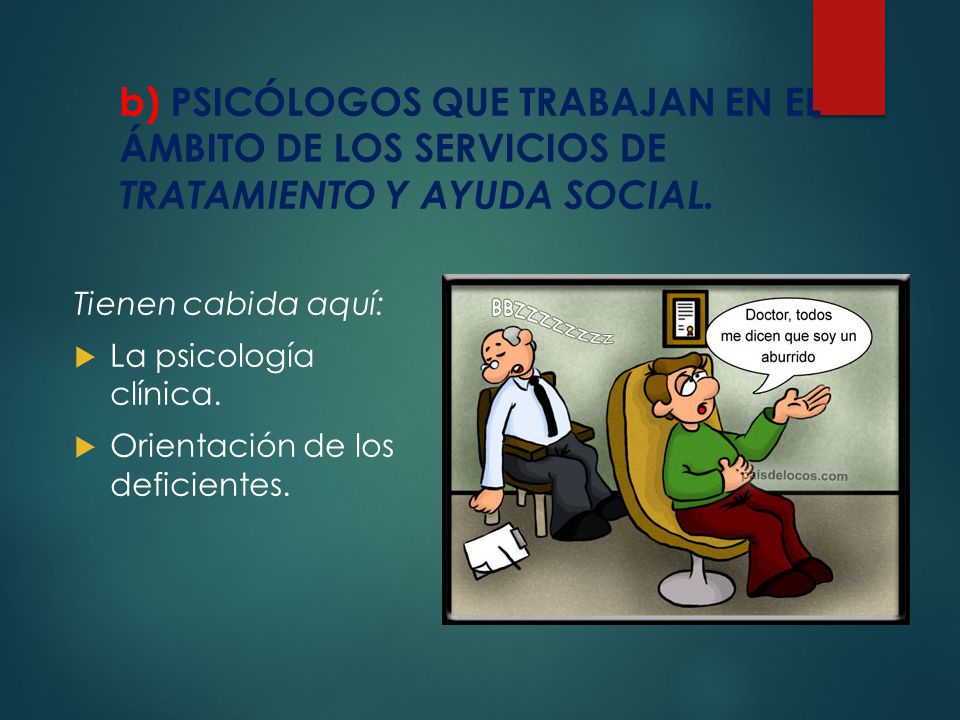 b) PSICÓLOGOS QUE TRABAJAN EN EL ÁMBITO DE LOS SERVICIOS DE TRATAMIENTO Y AYUDA SOCIAL.

Tienen cabida aquí:

La psicología clínica.

Orientación de los deficientes.

BBZZZZZZZZZ

Doctor, todos me dicen que soy un aburrido

paisdelocos.com